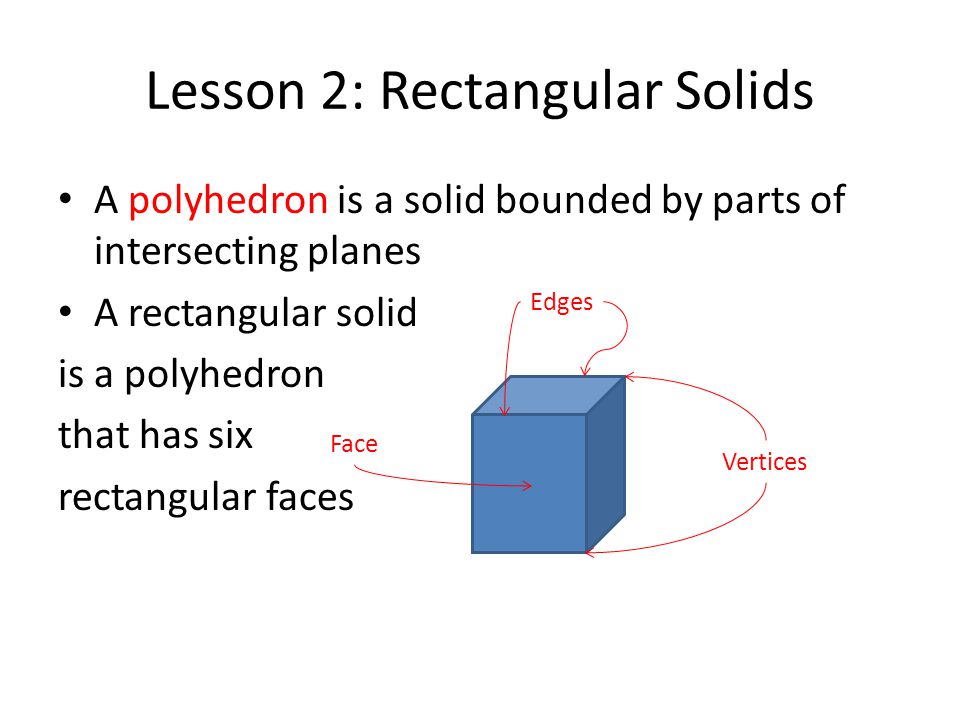 Lesson 2: Rectangular Solids

• A polyhedron is a solid bounded by parts of intersecting planes

• A rectangular solid

is a polyhedron

that has six

rectangular faces

Edges

Face

Vertices